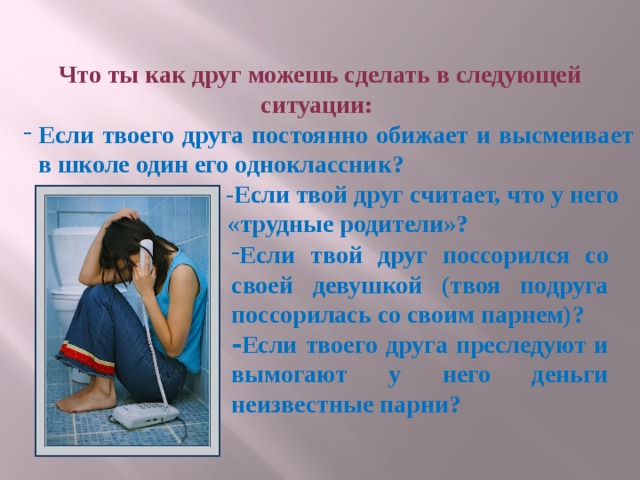 Что ты как друг можешь сделать в следующей ситуации:

- Если твоего друга постоянно обижает и высмеивает в школе один его одноклассник?

-Если твой друг считает, что у него «трудные родители»?

-Если твой друг поссорился со своей девушкой (твоя подруга поссорилась со своим парнем)?

-Если твоего друга преследуют и вымогают у него деньги неизвестные парни?